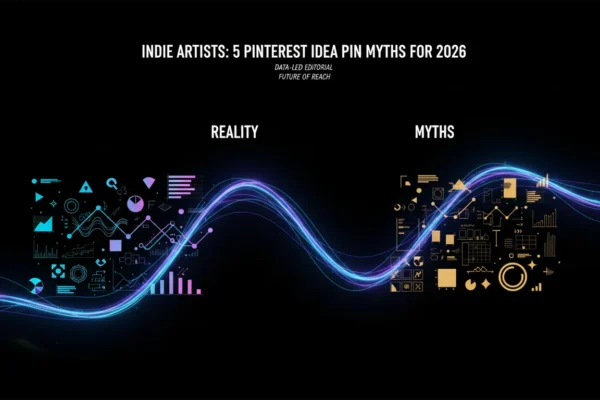 INDIE ARTISTS: 5 PINTEREST IDEA PIN MYTHS FOR 2026

DATA-LED EDITORIAL
FUTURE OF REACH

REALITY

MYTHS